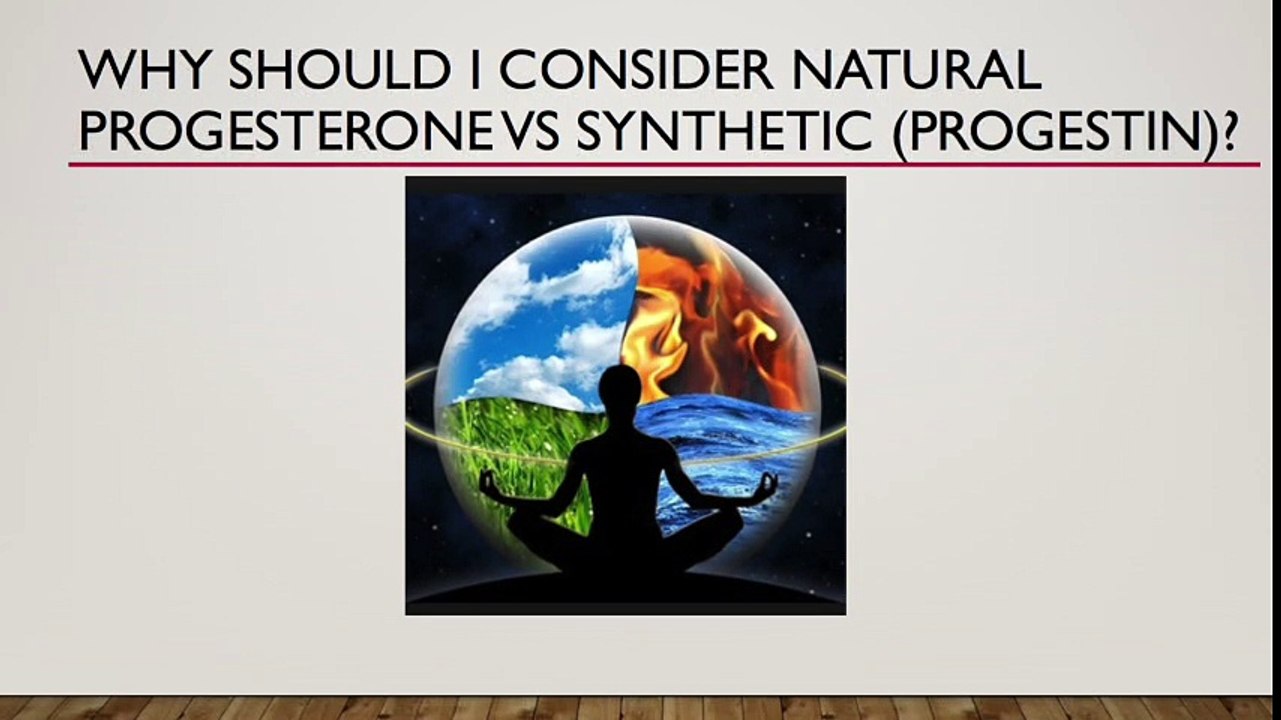 WHY SHOULD I CONSIDER NATURAL PROGESTERONE VS SYNTHETIC (PROGESTIN)?